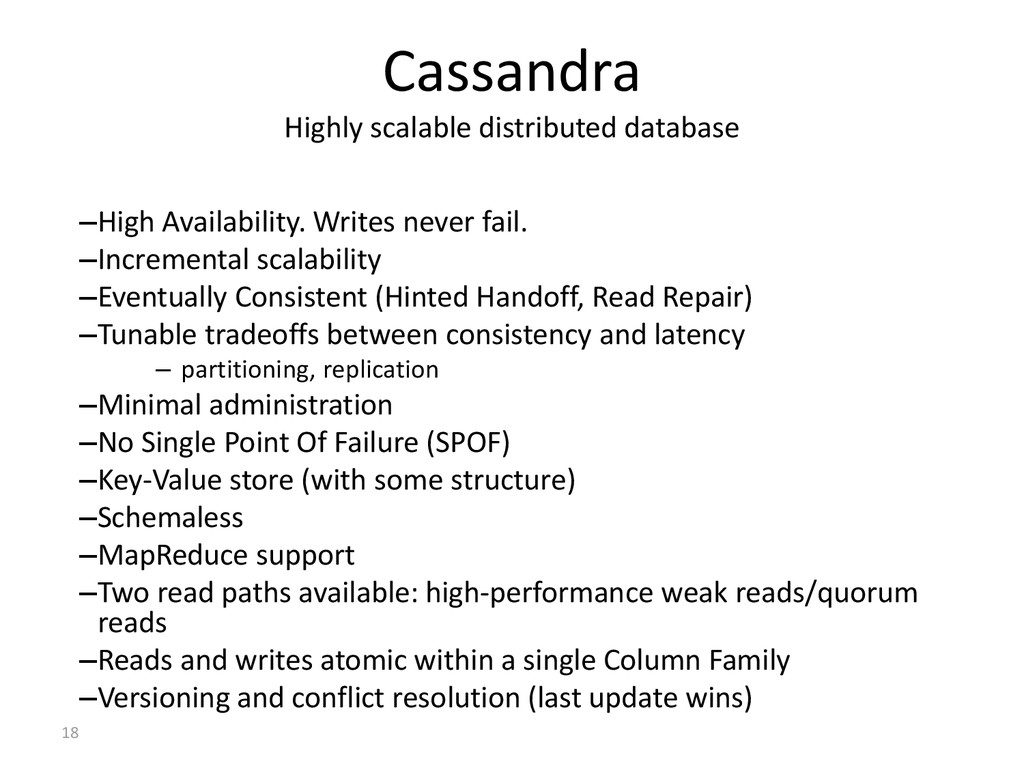 Cassandra
Highly scalable distributed database

–High Availability. Writes never fail.
–Incremental scalability
–Eventually Consistent (Hinted Handoff, Read Repair)
–Tunable tradeoffs between consistency and latency
– partitioning, replication
–Minimal administration
–No Single Point Of Failure (SPOF)
–Key-Value store (with some structure)
–Schemaless
–MapReduce support
–Two read paths available: high-performance weak reads/quorum reads
–Reads and writes atomic within a single Column Family
–Versioning and conflict resolution (last update wins)

18